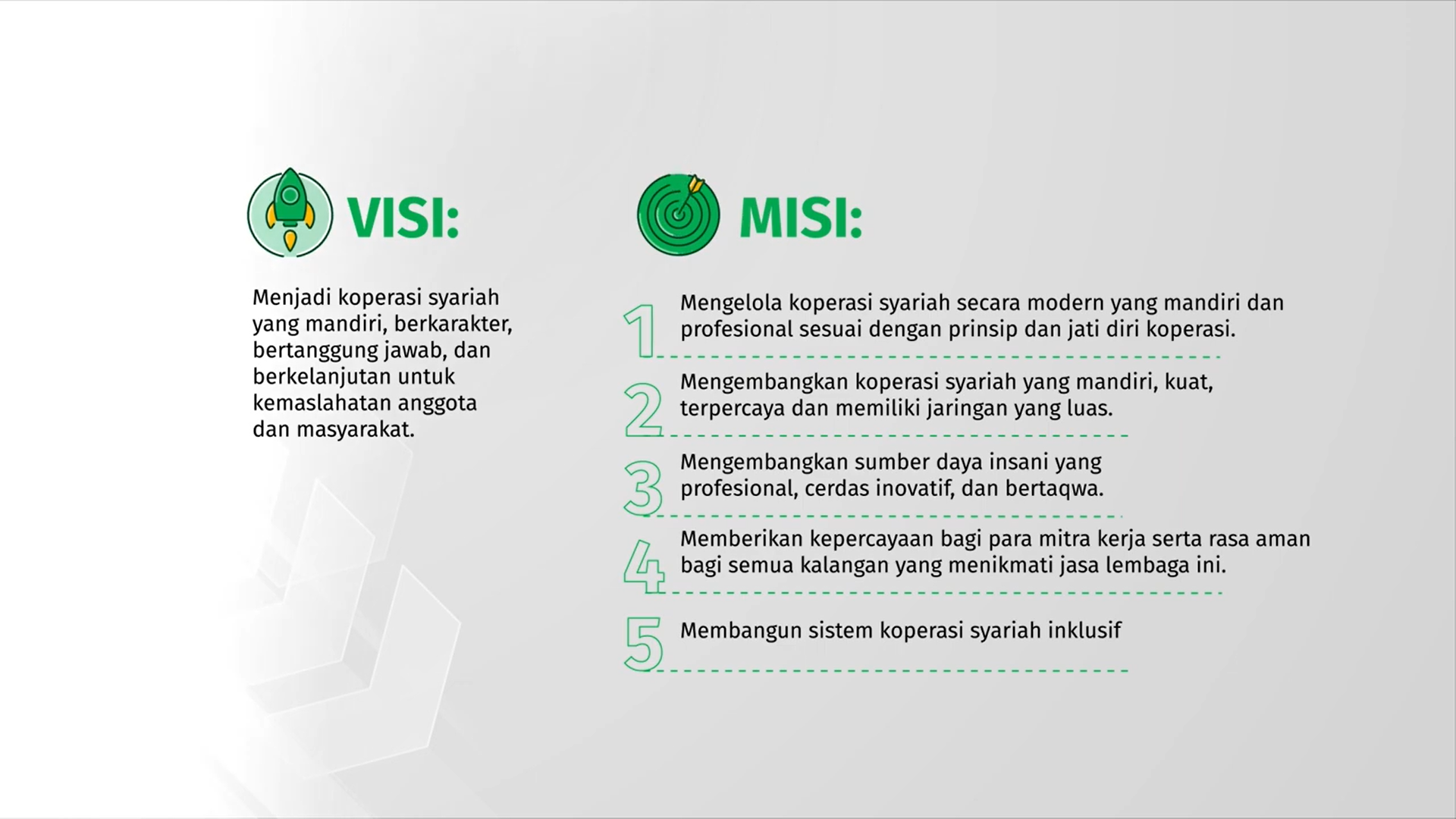 VISI:

Menjadi koperasi syariah yang mandiri, berkarakter, bertanggung jawab, dan berkelanjutan untuk kemaslahatan anggota dan masyarakat.

MISI:

1 Mengelola koperasi syariah secara modern yang mandiri dan profesional sesuai dengan prinsip dan jati diri koperasi.

2 Mengembangkan koperasi syariah yang mandiri, kuat, terpercaya dan memiliki jaringan yang luas.

3 Mengembangkan sumber daya insani yang profesional, cerdas inovatif, dan bertaqwa.

4 Memberikan kepercayaan bagi para mitra kerja serta rasa aman bagi semua kalangan yang menikmati jasa lembaga ini.

5 Membangun sistem koperasi syariah inklusif